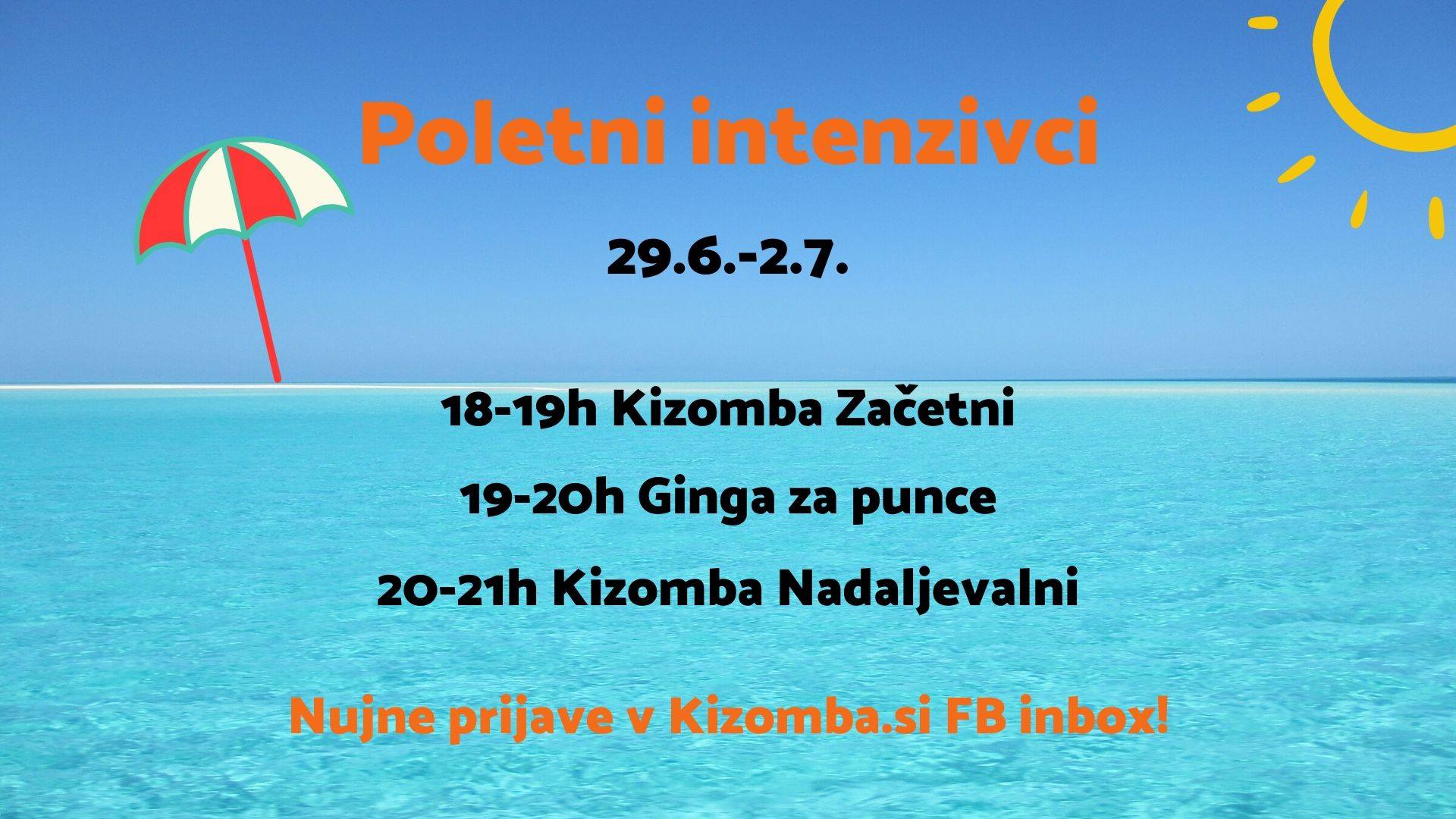 Poletni intenzivci

29.6.-2.7.

18-19h Kizomba Začetni

19-20h Ginga za punce

20-21h Kizomba Nadaljevalni

Nujne prijave v Kizomba.si FB inbox!